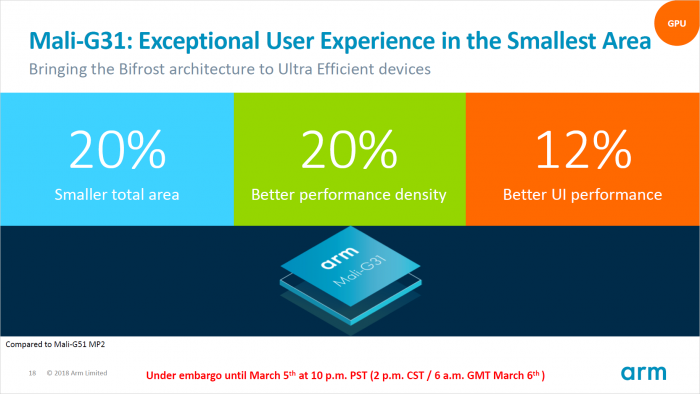 GPU

Mali-G31: Exceptional User Experience in the Smallest Area

Bringing the Bifrost architecture to Ultra Efficient devices

20%
Smaller total area

20%
Better performance density

12%
Better UI performance

arm
Mali-G31

Compared to Mali-G51 MP2

18 © 2018 Arm Limited

Under embargo until March 5$^{th}$ at 10 p.m. PST (2 p.m. CST / 6 a.m. GMT March 6$^{th}$ )

arm